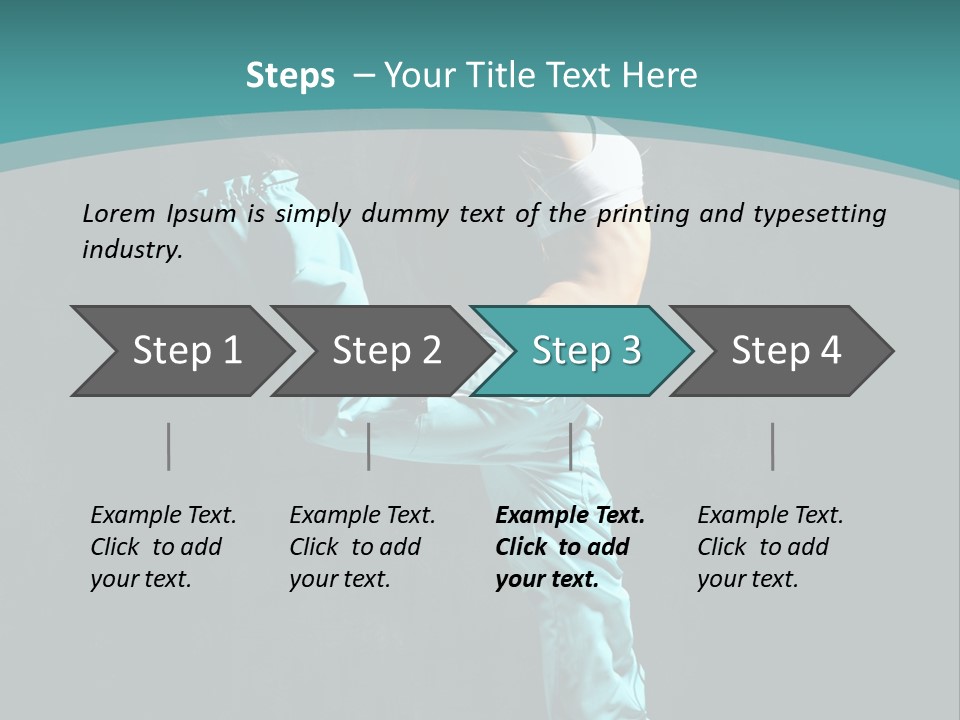 Steps – Your Title Text Here

Lorem Ipsum is simply dummy text of the printing and typesetting industry.

Step 1

Step 2

Step 3

Step 4

Example Text. Click to add your text.

Example Text. Click to add your text.

Example Text. Click to add your text.

Example Text. Click to add your text.